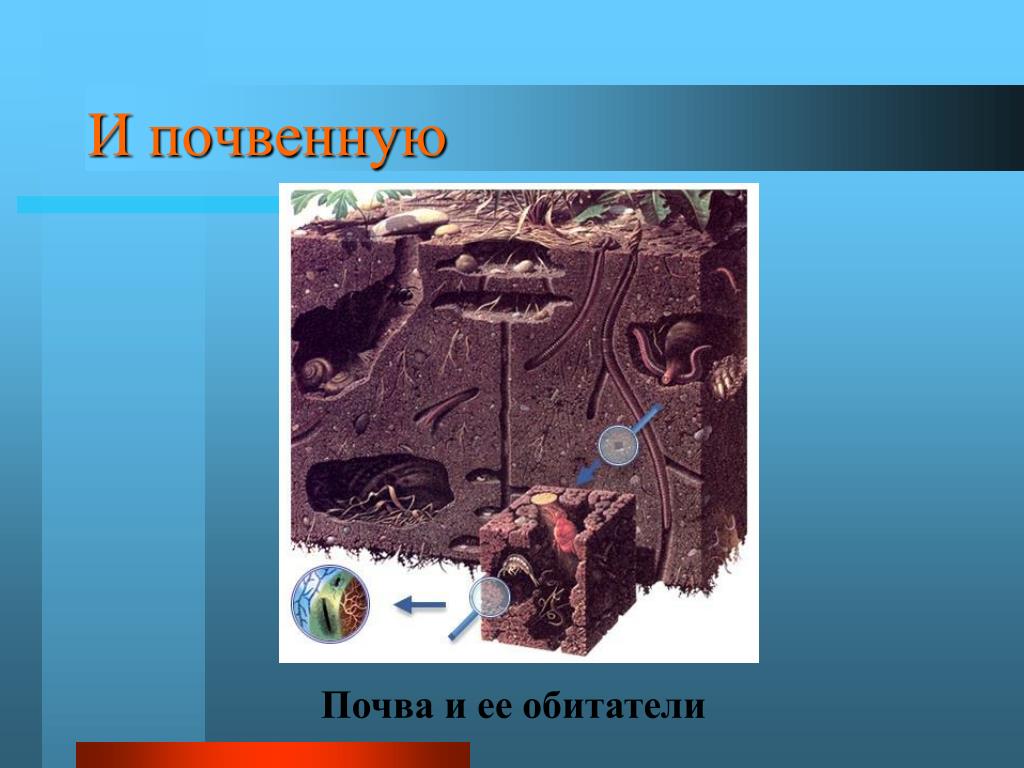 И почвенную

Почва и ее обитатели